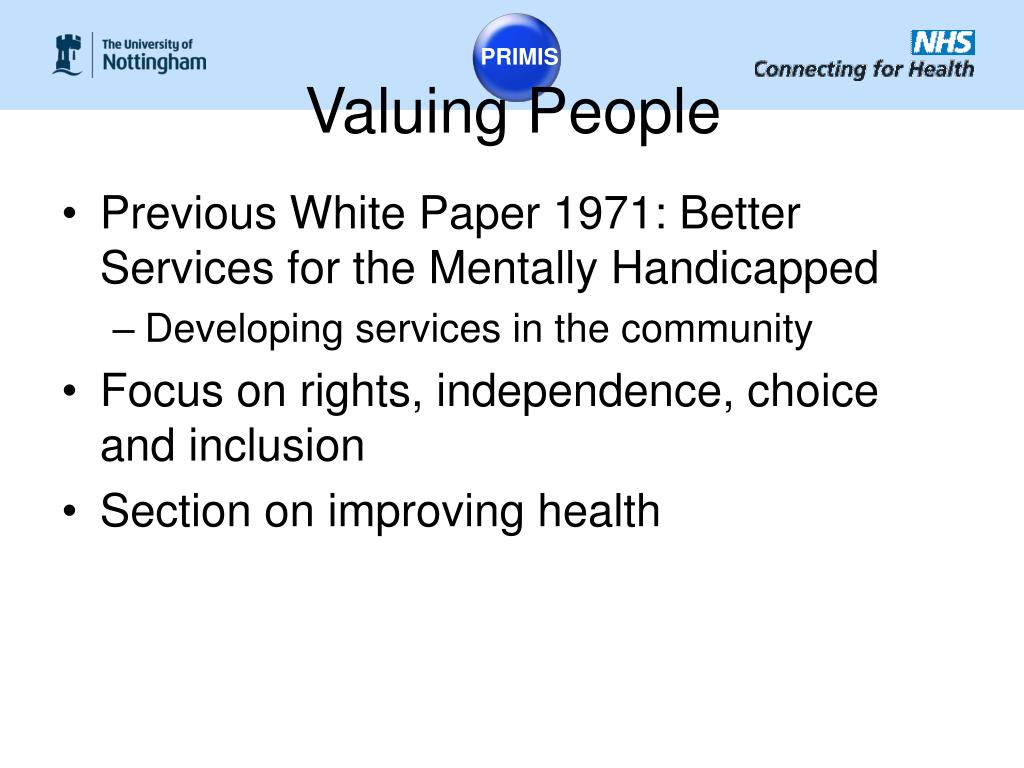 The University of Nottingham

PRIMIS

NHS
Connecting for Health

Valuing People

• Previous White Paper 1971: Better Services for the Mentally Handicapped
– Developing services in the community
• Focus on rights, independence, choice and inclusion
• Section on improving health